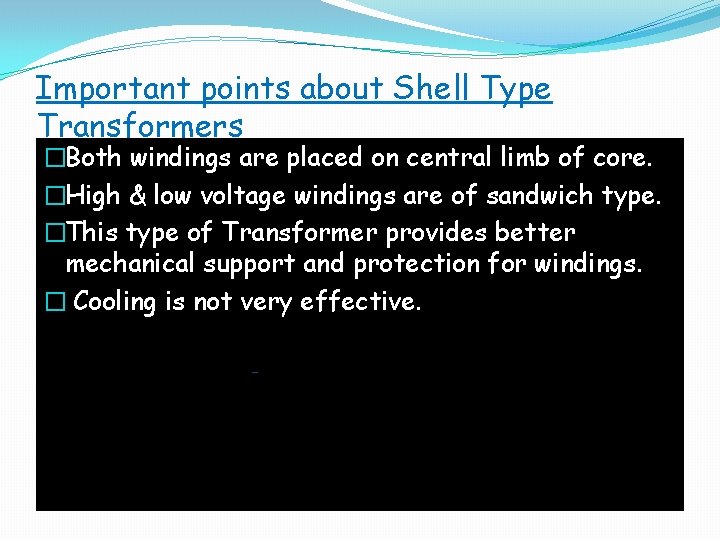 Important points about Shell Type Transformers

□Both windings are placed on central limb of core.

□High & low voltage windings are of sandwich type.

□This type of Transformer provides better mechanical support and protection for windings.

□ Cooling is not very effective.